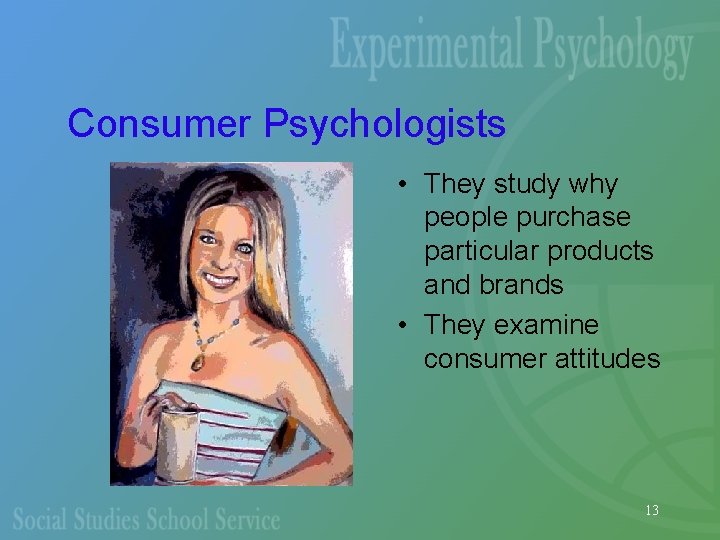 Experimental Psychology

Consumer Psychologists

• They study why people purchase particular products and brands
• They examine consumer attitudes

Social Studies School Service

13